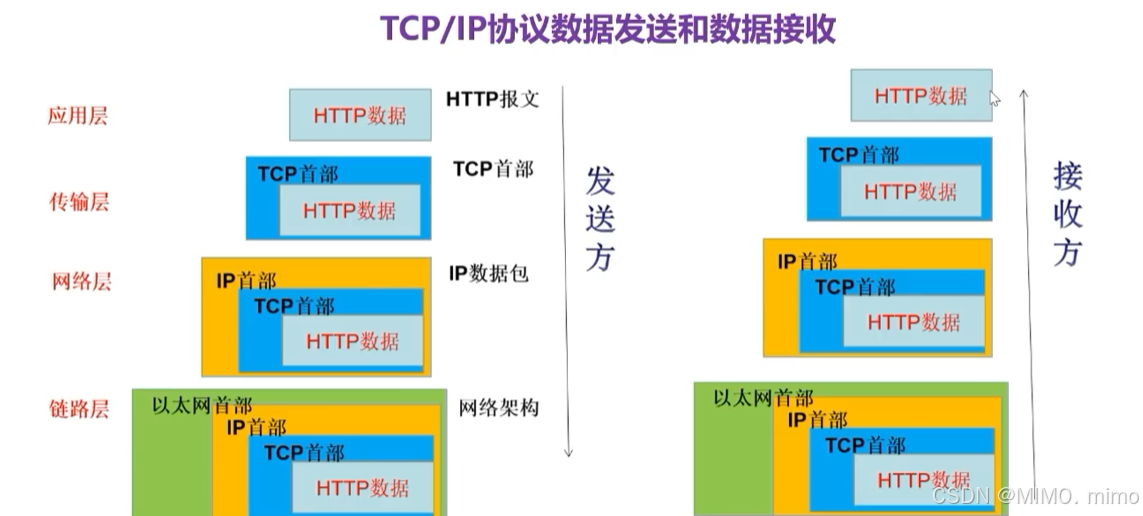 TCP/IP协议数据发送和数据接收

应用层

HTTP数据

HTTP报文

传输层

TCP首部

HTTP数据

TCP首部

网络层

IP首部

TCP首部

HTTP数据

IP数据包

链路层

以太网首部

IP首部

TCP首部

HTTP数据

网络架构

发送方

HTTP数据

TCP首部

HTTP数据

IP首部

TCP首部

HTTP数据

以太网首部

IP首部

TCP首部

HTTP数据

接收方

CSDN @MIMO. mimo